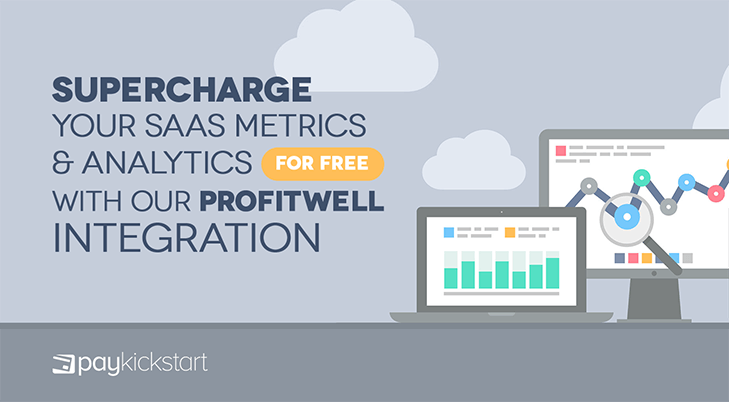 SUPERCHARGE YOUR SAAS METRICS & ANALYTICS FOR FREE WITH OUR PROFITWELL INTEGRATION

paykickstart